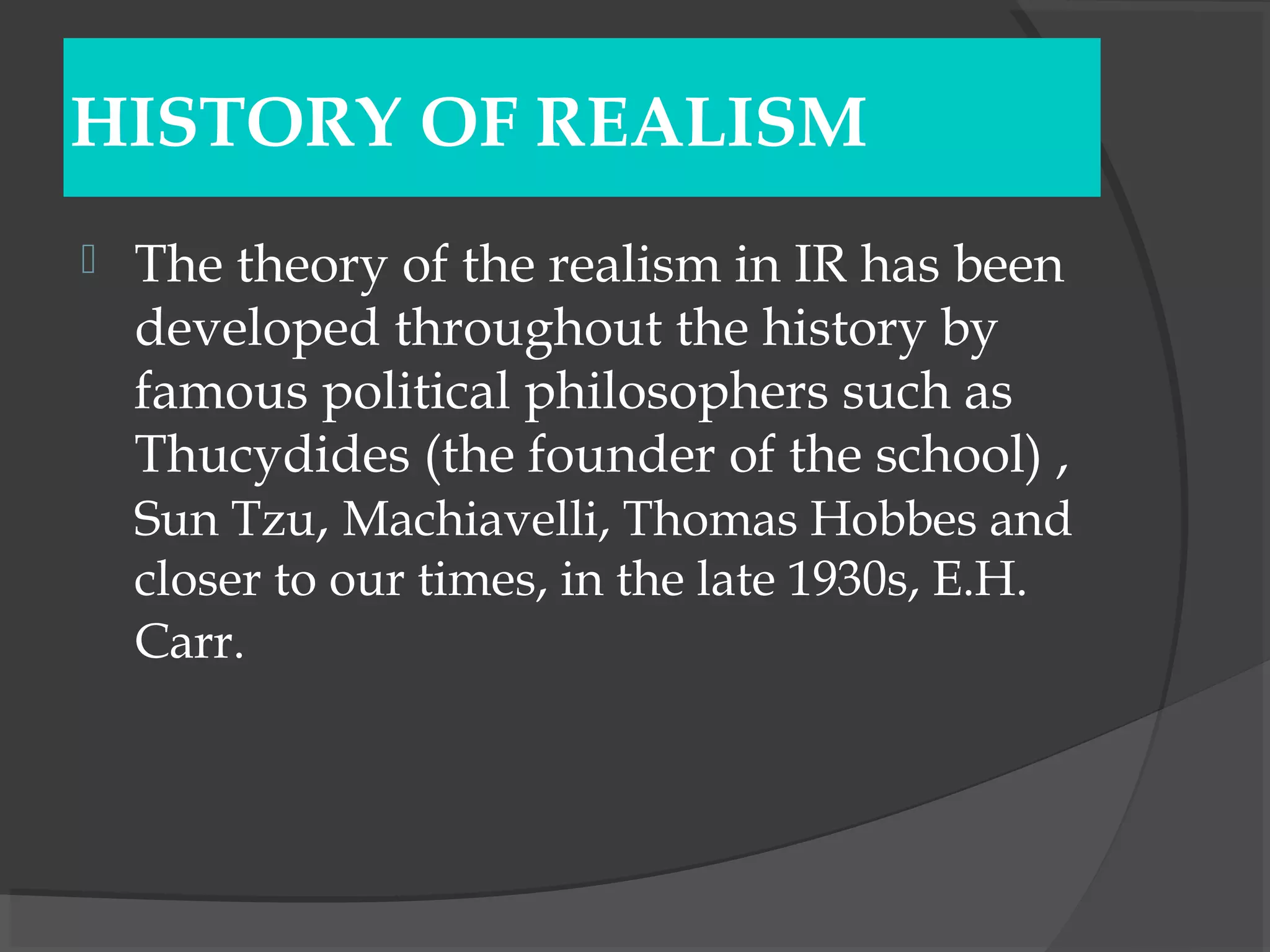 HISTORY OF REALISM

The theory of the realism in IR has been developed throughout the history by famous political philosophers such as Thucydides (the founder of the school) , Sun Tzu, Machiavelli, Thomas Hobbes and closer to our times, in the late 1930s, E.H. Carr.